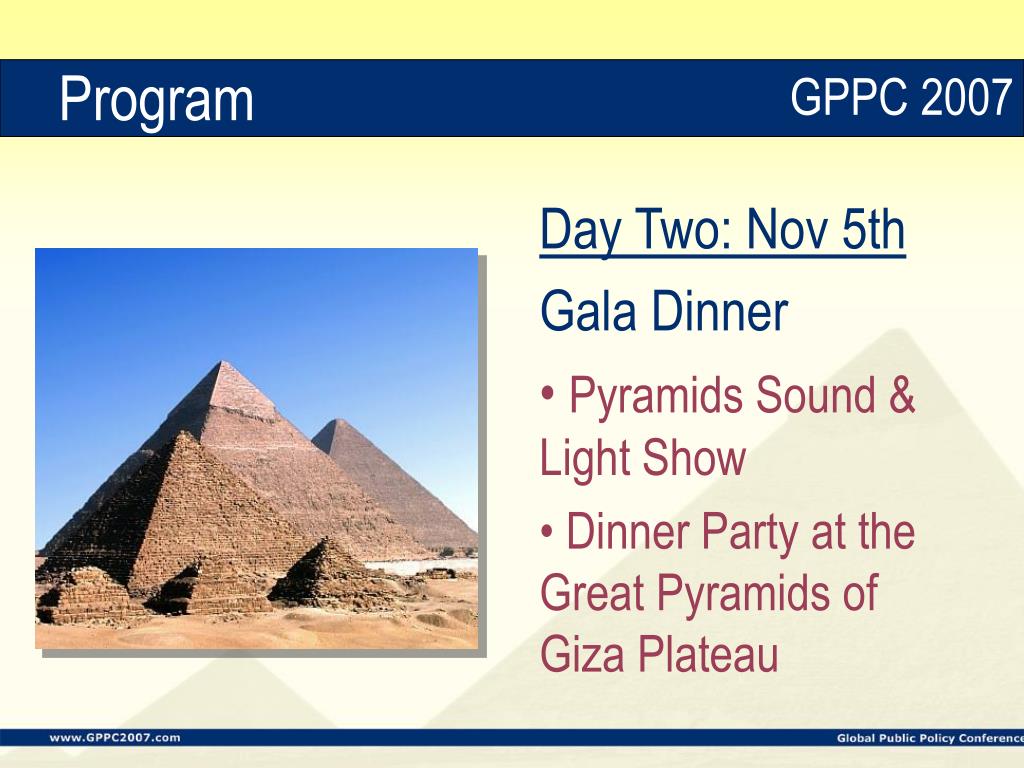 Program

GPPC 2007

Day Two: Nov 5th

Gala Dinner

• Pyramids Sound & Light Show

• Dinner Party at the Great Pyramids of Giza Plateau

www.GPPC2007.com

Global Public Policy Conference